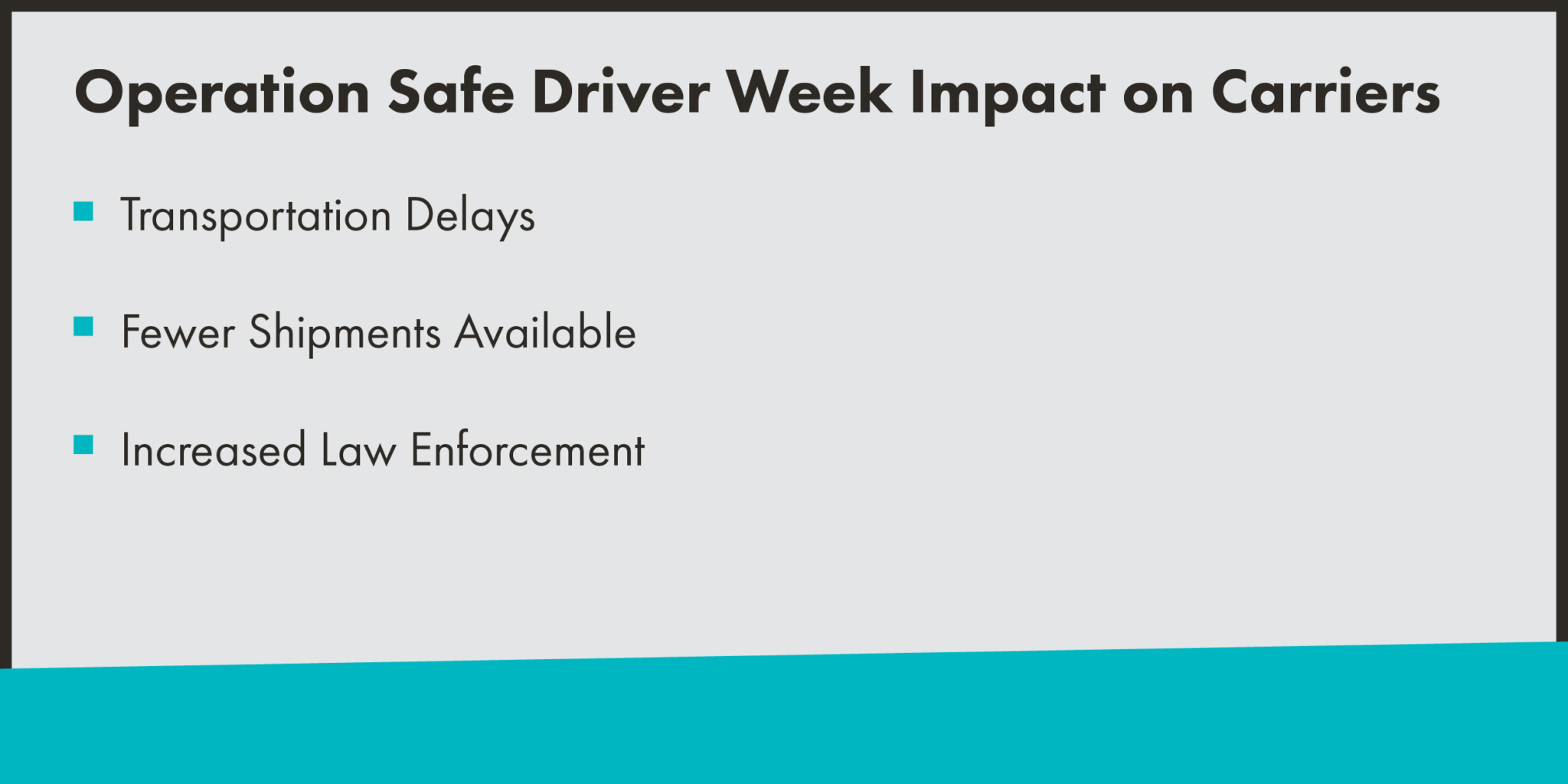 Operation Safe Driver Week Impact on Carriers

- Transportation Delays
- Fewer Shipments Available
- Increased Law Enforcement